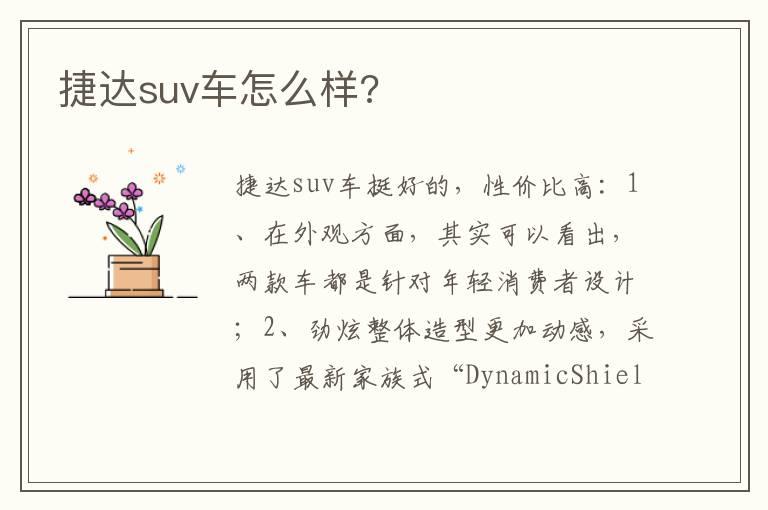 捷达suv车怎么样?

捷达suv车挺好的，性价比高：1、在外观方面，其实可以看出，两款车都是针对年轻消费者设计；2、劲炫整体造型更加动感，采用了最新家族式“DynamicShiel